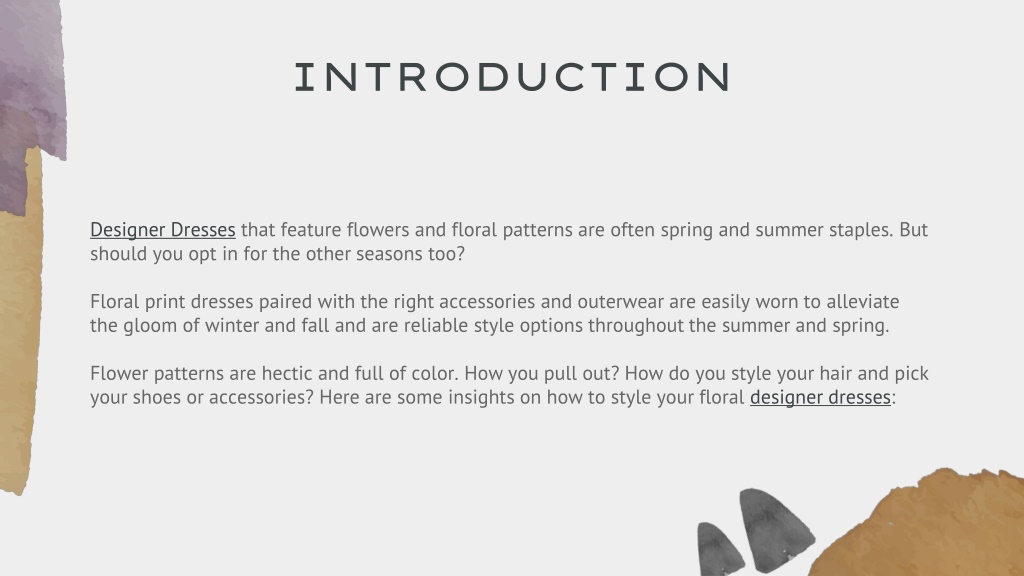 INTRODUCTION

Designer Dresses that feature flowers and floral patterns are often spring and summer staples. But should you opt in for the other seasons too?

Floral print dresses paired with the right accessories and outerwear are easily worn to alleviate the gloom of winter and fall and are reliable style options throughout the summer and spring.

Flower patterns are hectic and full of color. How you pull out? How do you style your hair and pick your shoes or accessories? Here are some insights on how to style your floral designer dresses: